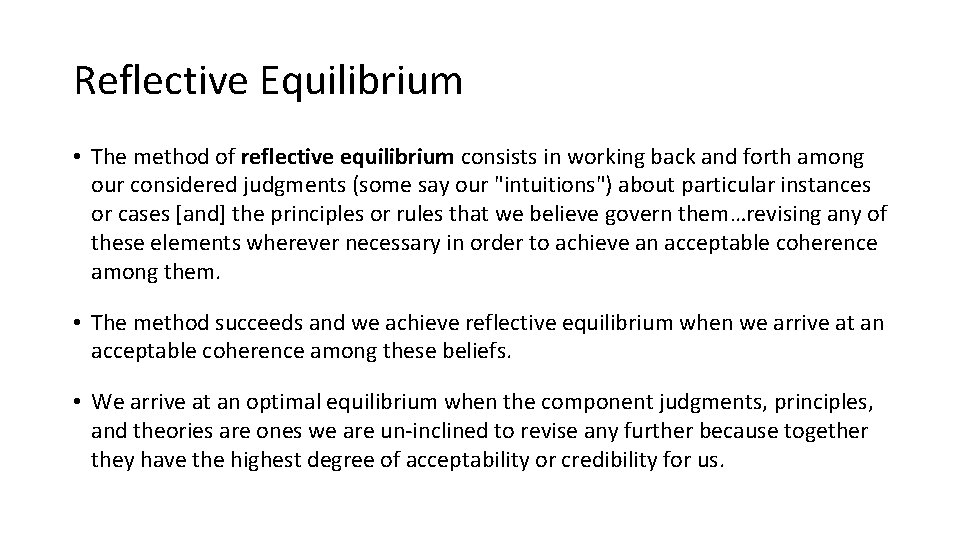 Reflective Equilibrium

• The method of reflective equilibrium consists in working back and forth among our considered judgments (some say our "intuitions") about particular instances or cases [and] the principles or rules that we believe govern them…revising any of these elements wherever necessary in order to achieve an acceptable coherence among them.

• The method succeeds and we achieve reflective equilibrium when we arrive at an acceptable coherence among these beliefs.

• We arrive at an optimal equilibrium when the component judgments, principles, and theories are ones we are un-inclined to revise any further because together they have the highest degree of acceptability or credibility for us.